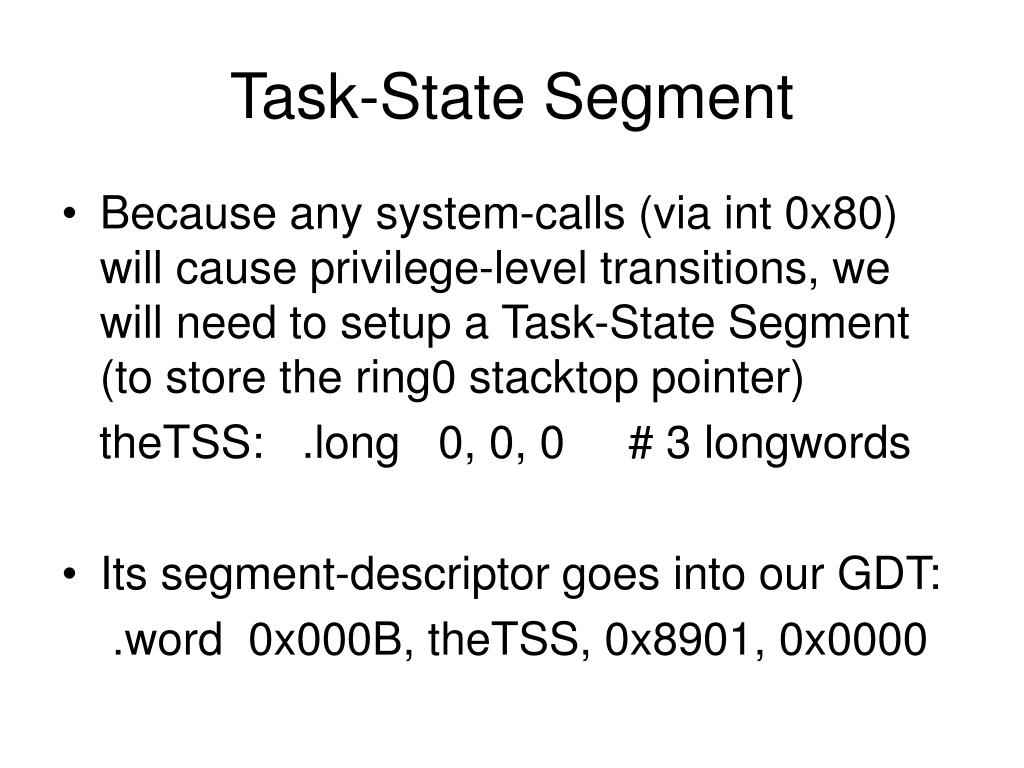 Task-State Segment

• Because any system-calls (via int 0x80) will cause privilege-level transitions, we will need to setup a Task-State Segment (to store the ring0 stacktop pointer)

theTSS: .long 0, 0, 0 # 3 longwords

• Its segment-descriptor goes into our GDT:

.word 0x000B, theTSS, 0x8901, 0x0000